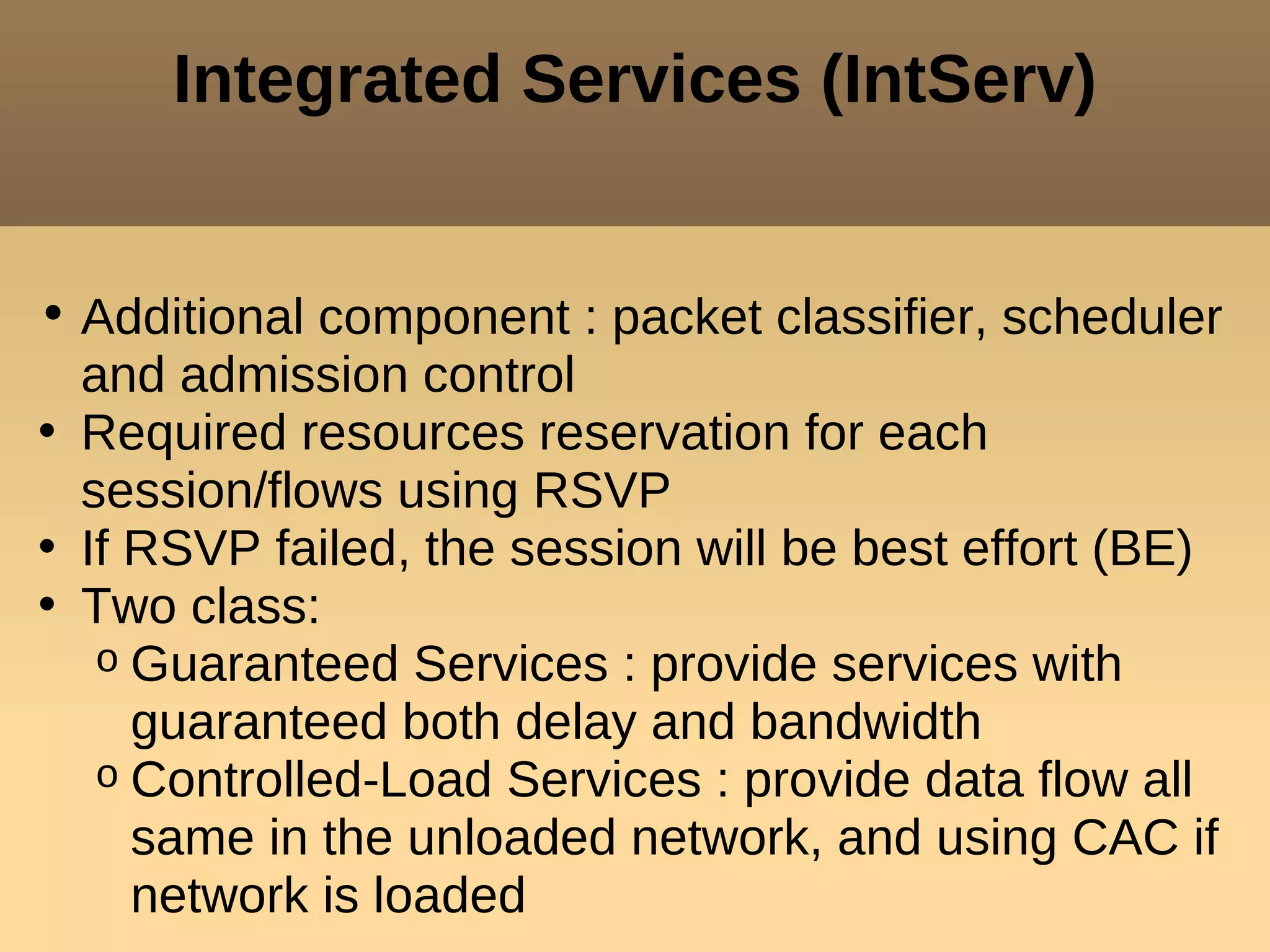 Integrated Services (IntServ)

• Additional component : packet classifier, scheduler and admission control
• Required resources reservation for each session/flows using RSVP
• If RSVP failed, the session will be best effort (BE)
• Two class:
  o Guaranteed Services : provide services with guaranteed both delay and bandwidth
  o Controlled-Load Services : provide data flow all same in the unloaded network, and using CAC if network is loaded